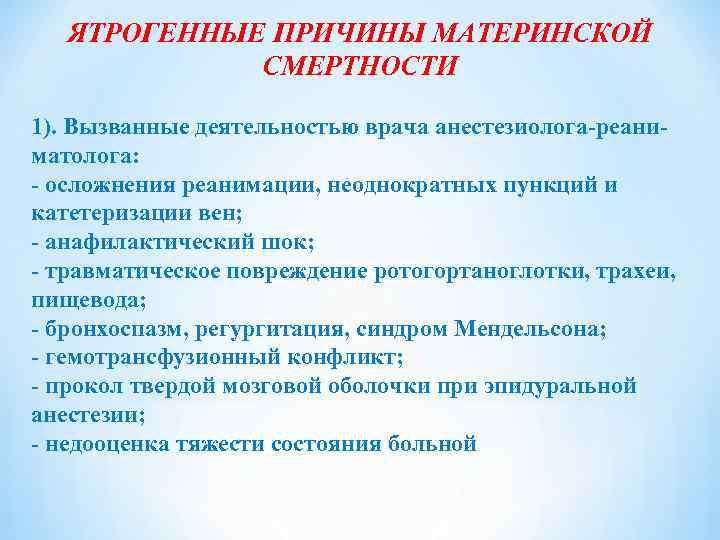 ЯТРОГЕННЫЕ ПРИЧИНЫ МАТЕРИНСКОЙ СМЕРТНОСТИ

1). Вызванные деятельностью врача анестезиолога-реаниматолога:
- осложнения реанимации, неоднократных пункций и катетеризации вен;
- анафилактический шок;
- травматическое повреждение ротогортаноглотки, трахеи, пищевода;
- бронхоспазм, регургитация, синдром Мендельсона;
- гемотрансфузионный конфликт;
- прокол твердой мозговой оболочки при эпидуральной анестезии;
- недооценка тяжести состояния больной